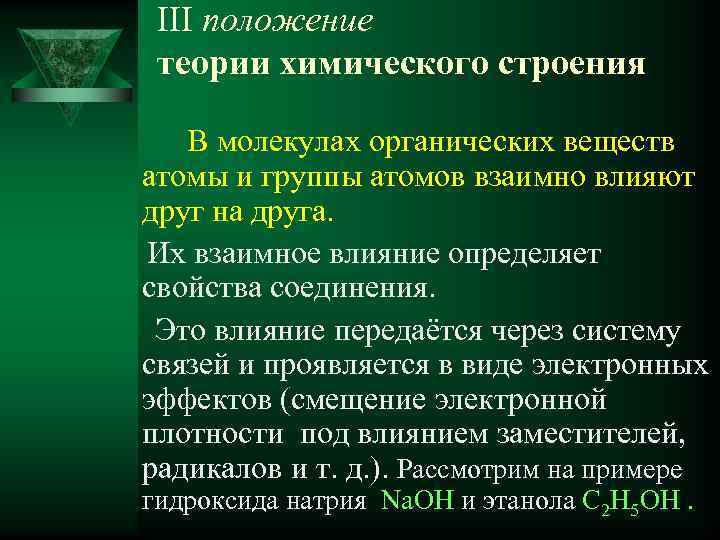 III положение
теории химического строения

В молекулах органических веществ атомы и группы атомов взаимно влияют друг на друга.

Их взаимное влияние определяет свойства соединения.

Это влияние передаётся через систему связей и проявляется в виде электронных эффектов (смещение электронной плотности под влиянием заместителей, радикалов и т. д.). Рассмотрим на примере гидроксида натрия $NaOH$ и этанола $C_2H_5OH$ .